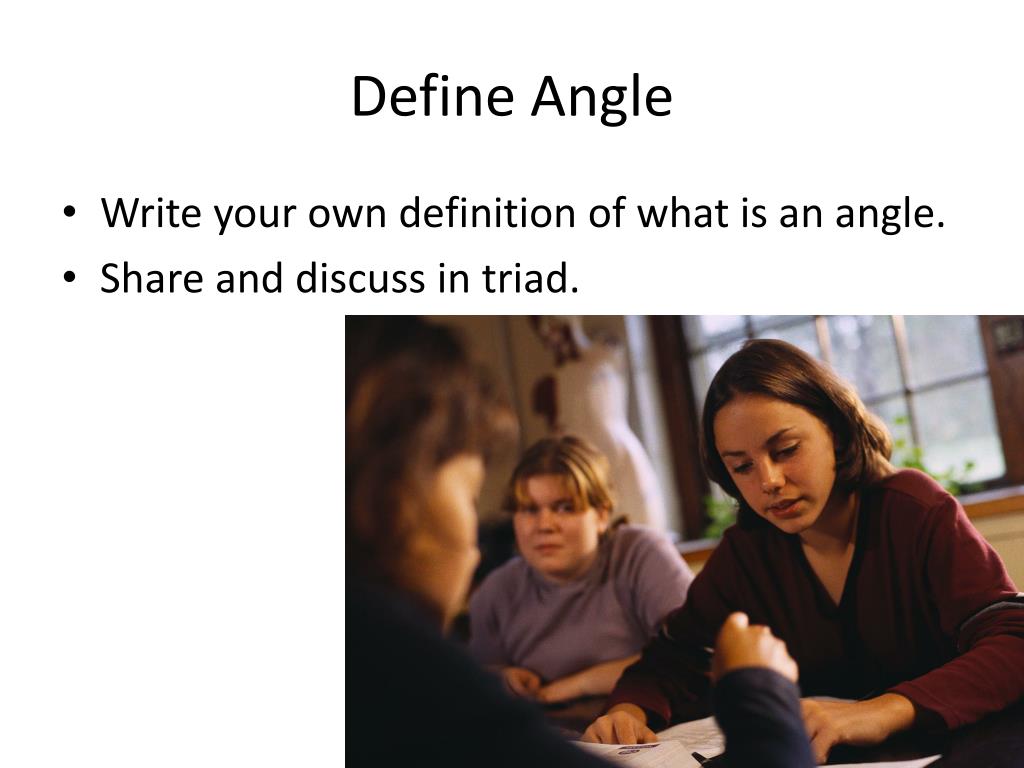 Define Angle

• Write your own definition of what is an angle.
• Share and discuss in triad.